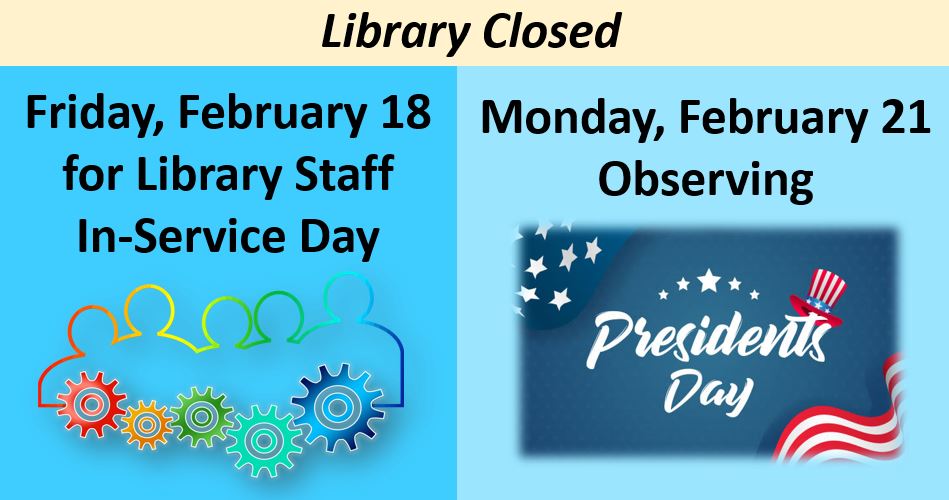 Library Closed

Friday, February 18 for Library Staff In-Service Day

Monday, February 21 Observing

Presidents Day